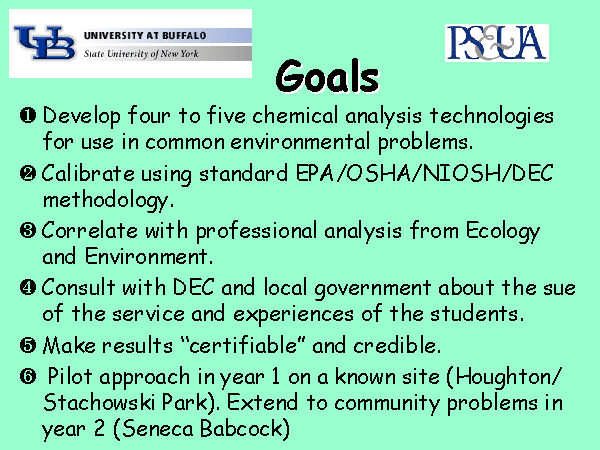 UB UNIVERSITY AT BUFFALO
State University of New York

PS&UA

Goals

❶ Develop four to five chemical analysis technologies for use in common environmental problems.

❷ Calibrate using standard EPA/OSHA/NIOSH/DEC methodology.

❸ Correlate with professional analysis from Ecology and Environment.

❹ Consult with DEC and local government about the sue of the service and experiences of the students.

❺ Make results "certifiable" and credible.

❻ Pilot approach in year 1 on a known site (Houghton/ Stachowski Park). Extend to community problems in year 2 (Seneca Babcock)